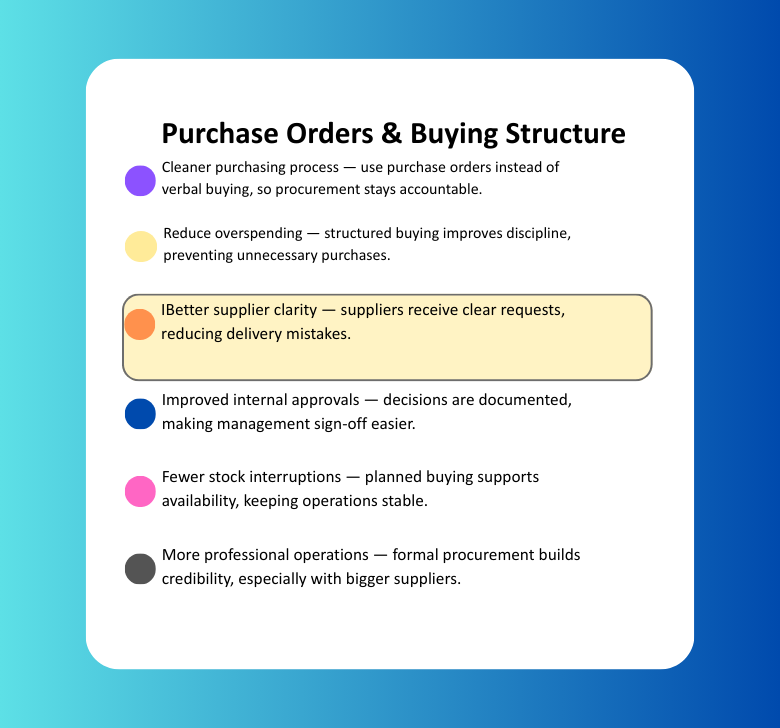 Purchase Orders & Buying Structure

Cleaner purchasing process — use purchase orders instead of verbal buying, so procurement stays accountable.

Reduce overspending — structured buying improves discipline, preventing unnecessary purchases.

IBetter supplier clarity — suppliers receive clear requests, reducing delivery mistakes.

Improved internal approvals — decisions are documented, making management sign-off easier.

Fewer stock interruptions — planned buying supports availability, keeping operations stable.

More professional operations — formal procurement builds credibility, especially with bigger suppliers.